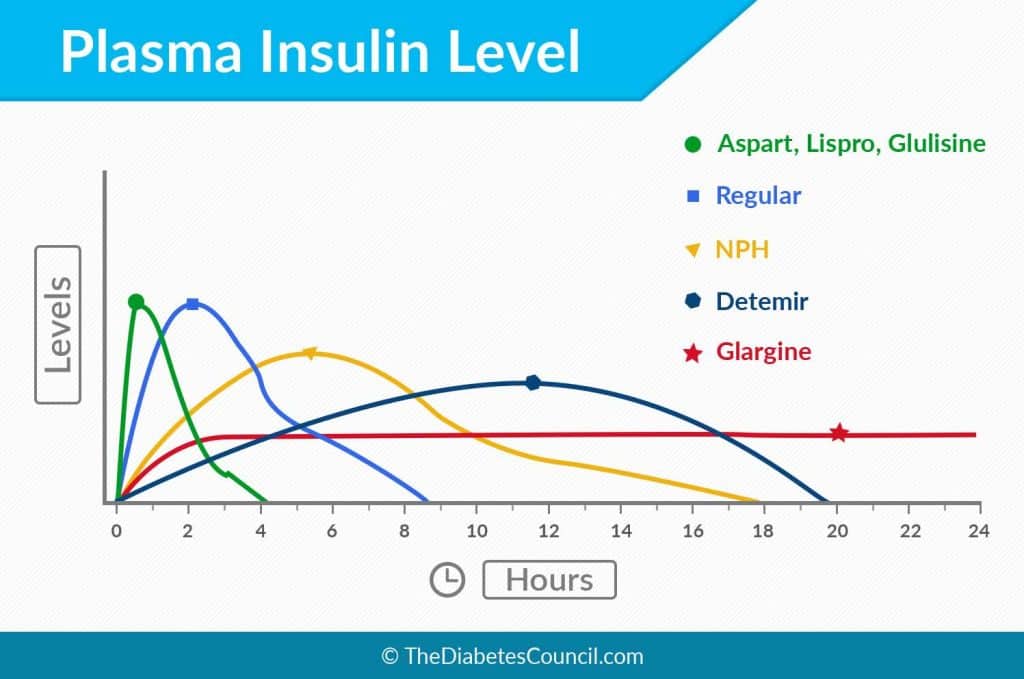 Plasma Insulin Level

Aspart, Lispro, Glulisine

Regular

NPH

Detemir

Glargine

Levels

0 2 4 6 8 10 12 14 16 18 20 22 24

Hours

© TheDiabetesCouncil.com